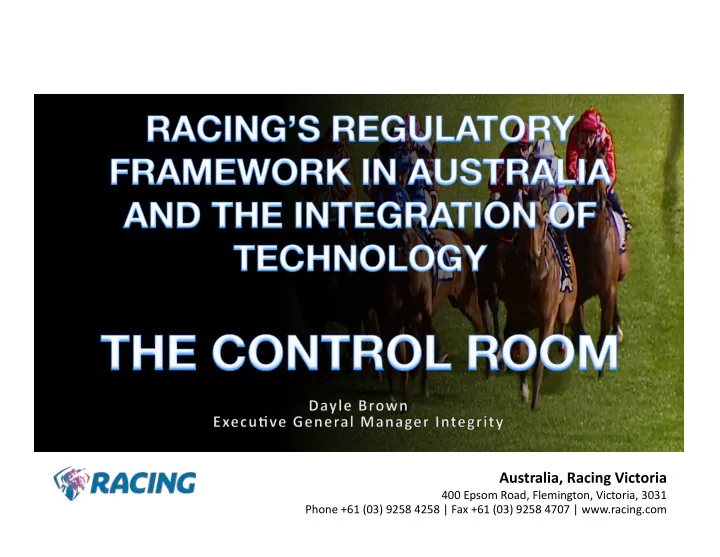 RACING'S REGULATORY FRAMEWORK IN AUSTRALIA AND THE INTEGRATION OF TECHNOLOGY

THE CONTROL ROOM

Dayle Brown
Executive General Manager Integrity

RACING

Australia, Racing Victoria
400 Epsom Road, Flemington, Victoria, 3031
Phone +61 (03) 9258 4258 | Fax +61 (03) 9258 4707 | www.racing.com